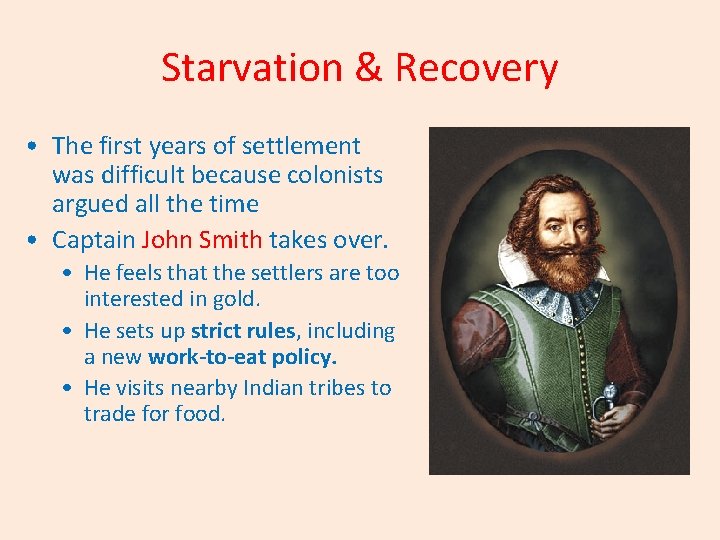 Starvation & Recovery

• The first years of settlement was difficult because colonists argued all the time

• Captain John Smith takes over.
  • He feels that the settlers are too interested in gold.
  • He sets up strict rules, including a new work-to-eat policy.
  • He visits nearby Indian tribes to trade for food.